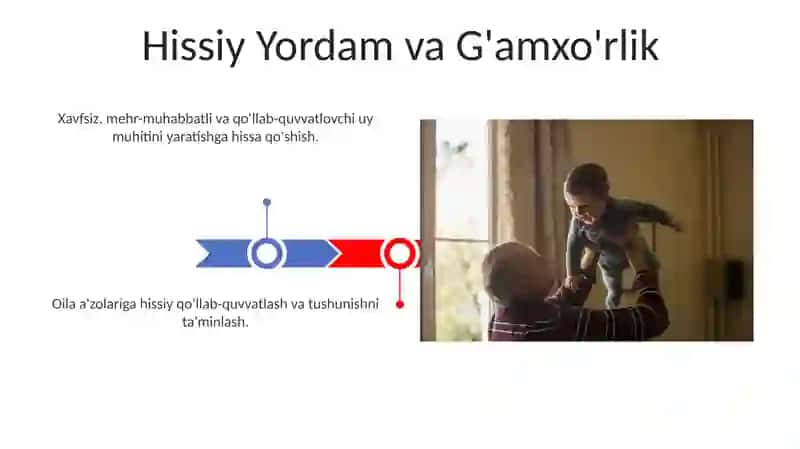 Hissiy Yordam va G'amxo'rlik

Xavfsiz, mehr-muhabbatli va qo'llab-quvvatlovchi uy muhitini yaratishga hissa qo'shish.

Oila a'zolariga hissiy qo'llab-quvvatlash va tushunishni ta'minlash.